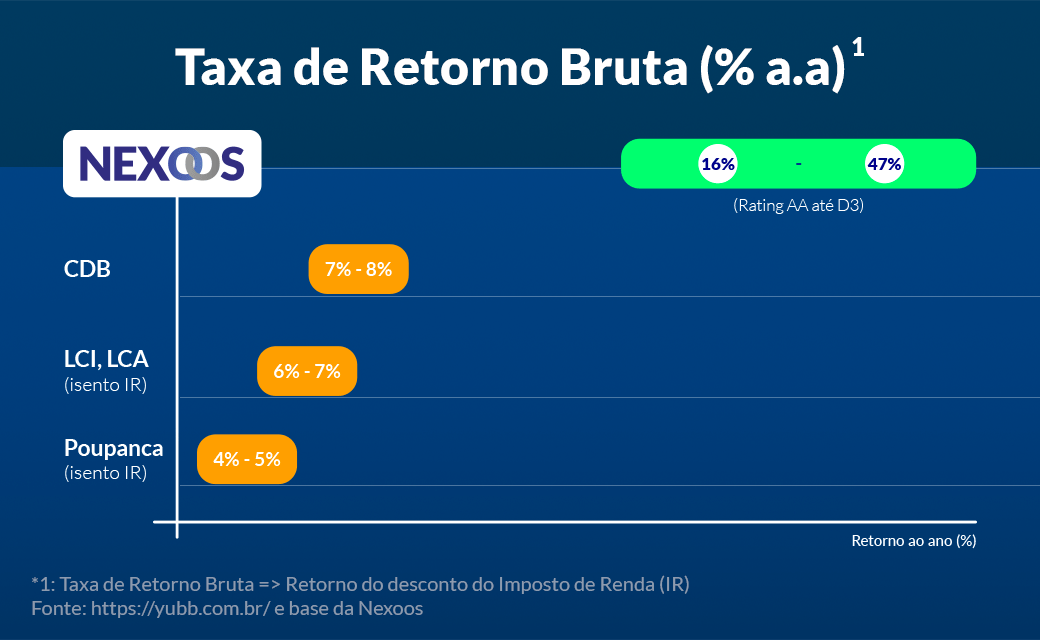 Taxa de Retorno Bruta (% a.a) $^1$

NEXOOS

16% - 47%

(Rating AA até D3)

CDB

7% - 8%

LCI, LCA
(isento IR)

6% - 7%

Poupanca
(isento IR)

4% - 5%

Retorno ao ano (%)

*1: Taxa de Retorno Bruta => Retorno do desconto do Imposto de Renda (IR)
Fonte: https://yubb.com.br/ e base da Nexoos